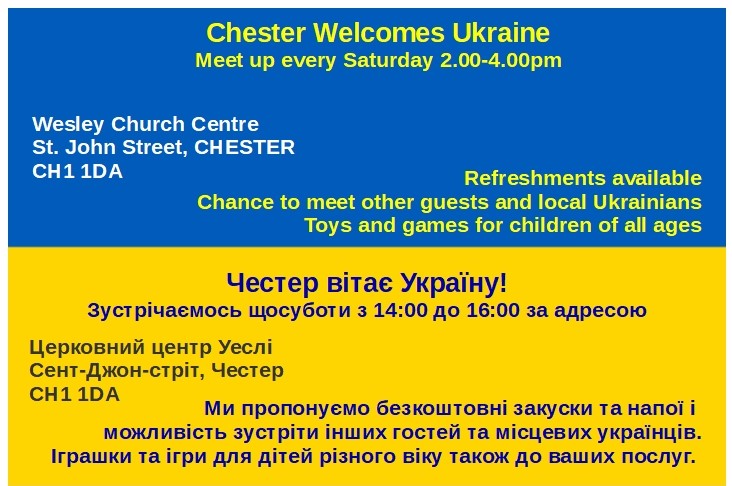 Chester Welcomes Ukraine
Meet up every Saturday 2.00-4.00pm

Wesley Church Centre
St. John Street, CHESTER
CH1 1DA

Refreshments available
Chance to meet other guests and local Ukrainians
Toys and games for children of all ages

Честер вітає Україну!
Зустрічаємось щосуботи з 14:00 до 16:00 за адресою

Церковний центр Уеслі
Сент-Джон-стріт, Честер
CH1 1DA

Ми пропонуємо безкоштовні закуски та напої і можливість зустріти інших гостей та місцевих українців. Іграшки та ігри для дітей різного віку також до ваших послуг.